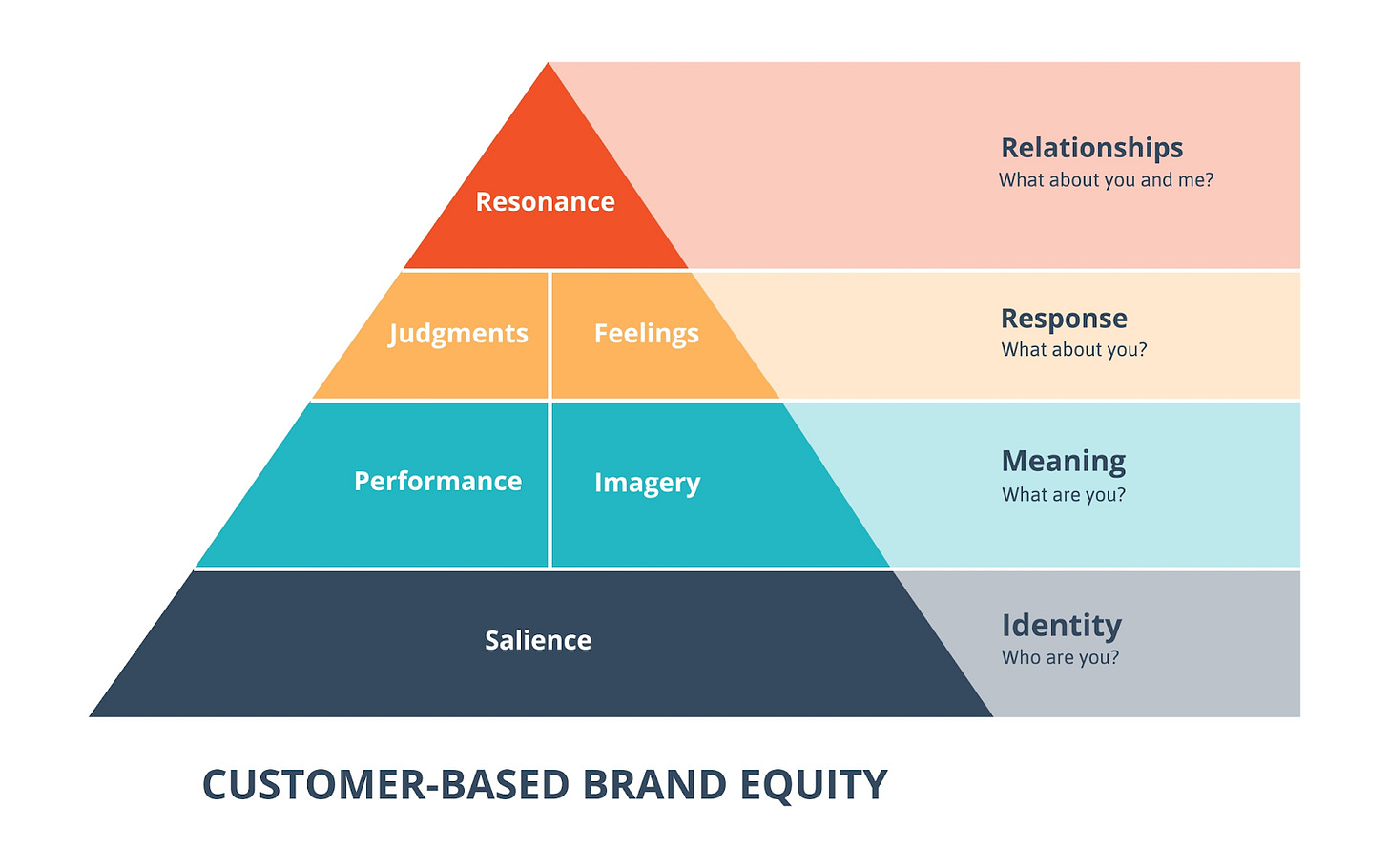 Resonance

Relationships
What about you and me?

Judgments

Feelings

Response
What about you?

Performance

Imagery

Meaning
What are you?

Salience

Identity
Who are you?

CUSTOMER-BASED BRAND EQUITY